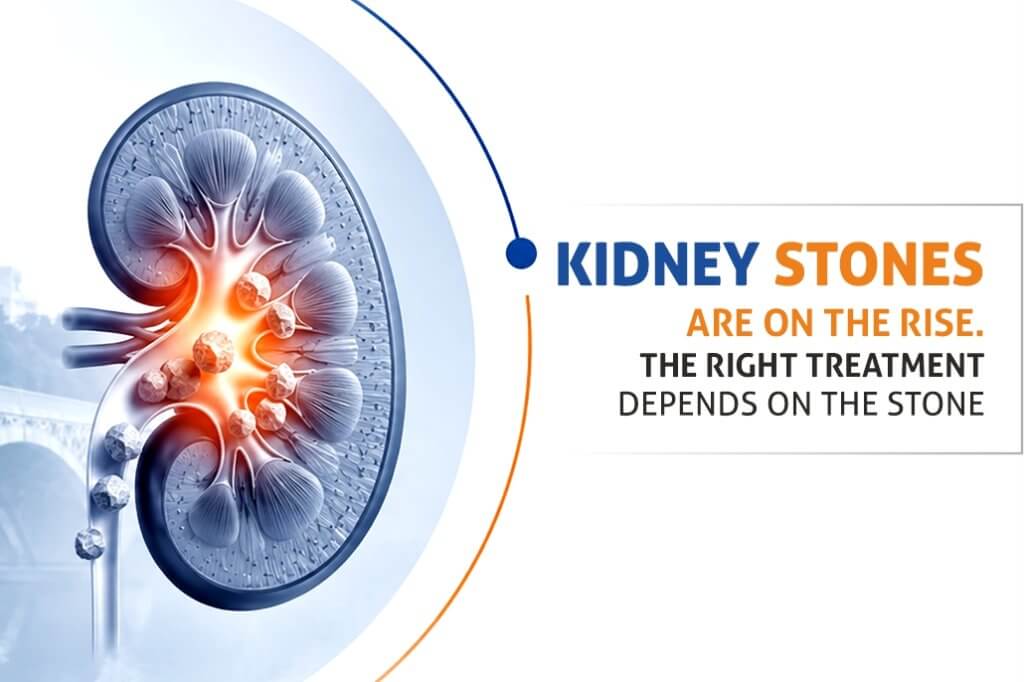 KIDNEY STONES
ARE ON THE RISE.
THE RIGHT TREATMENT
DEPENDS ON THE STONE